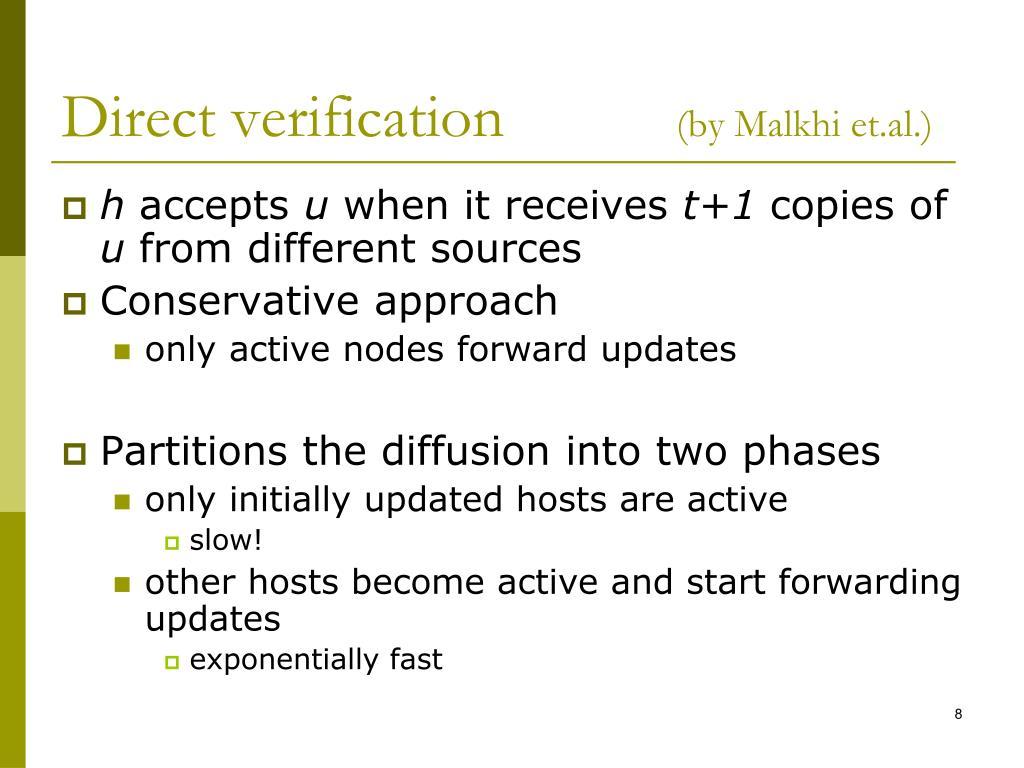 Direct verification (by Malkhi et.al.)

h accepts u when it receives t+1 copies of u from different sources

Conservative approach

only active nodes forward updates

Partitions the diffusion into two phases

only initially updated hosts are active

slow!

other hosts become active and start forwarding updates

exponentially fast

8